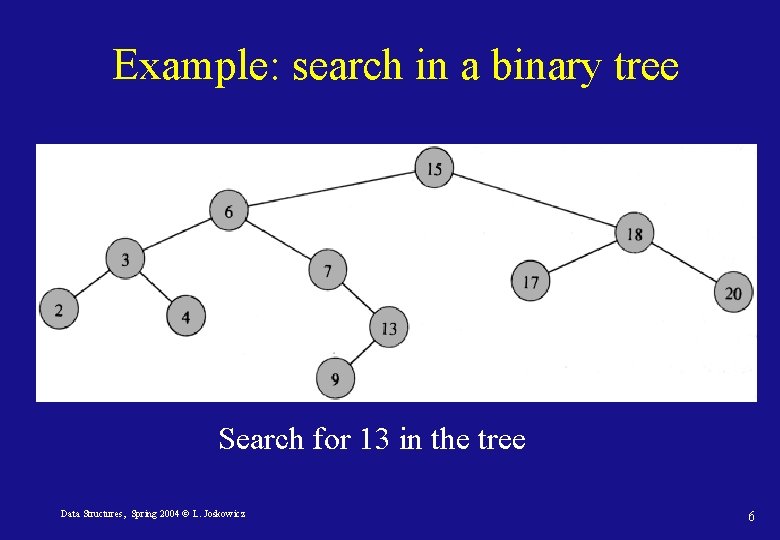 Example: search in a binary tree

15
6
18
3
7
17
20
2
4
13
9

Search for 13 in the tree

Data Structures, Spring 2004 © L. Joskowicz

6